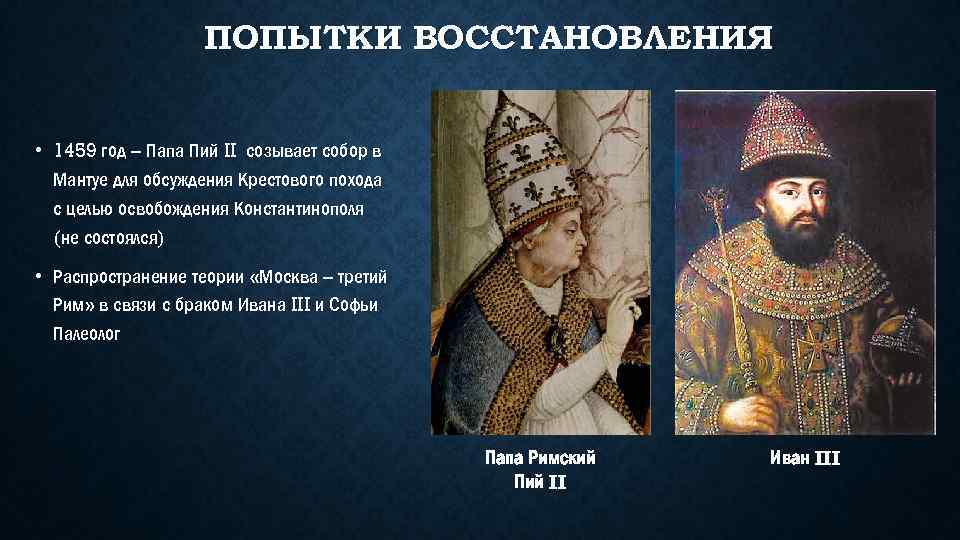 ПОПЫТКИ ВОССТАНОВЛЕНИЯ

• 1459 год – Папа Пий II созывает собор в Мантуе для обсуждения Крестового похода с целью освобождения Константинополя (не состоялся)

• Распространение теории «Москва – третий Рим» в связи с браком Ивана III и Софьи Палеолог

Папа Римский Пий II

Иван III